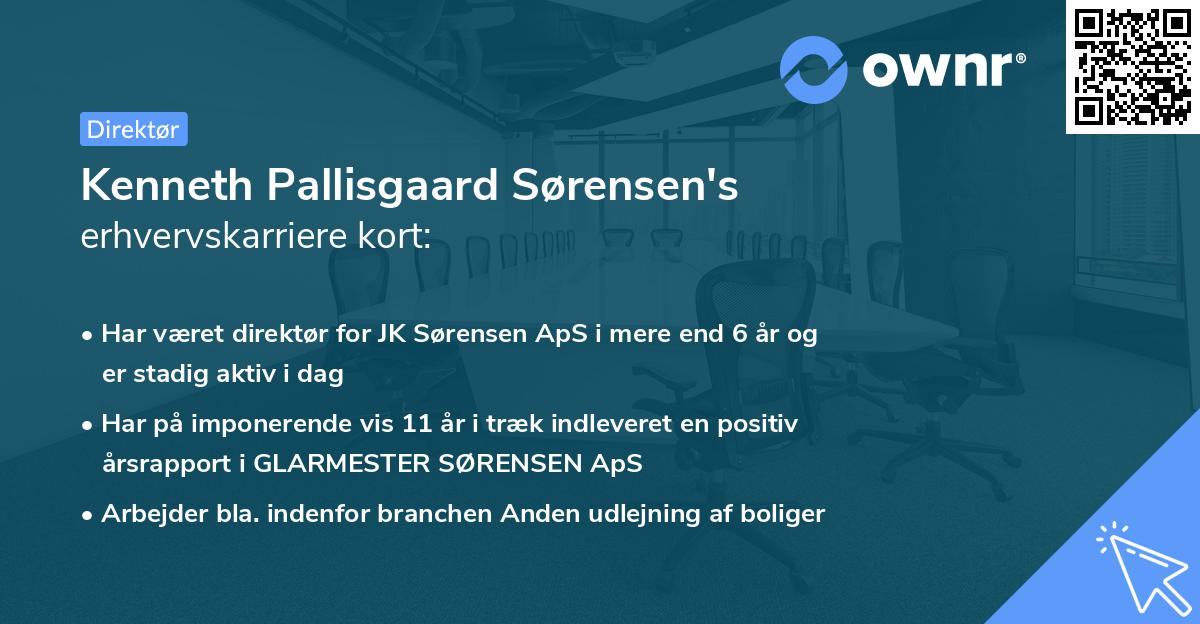 ownr®

Direktør

Kenneth Pallisgaard Sørensen's
erhvervskarriere kort:

• Har været direktør for JK Sørensen ApS i mere end 6 år og er stadig aktiv i dag

• Har på imponerende vis 11 år i træk indleveret en positiv årsrapport i GLARMESTER SØRENSEN ApS

• Arbejder bla. indenfor branchen Anden udlejning af boliger